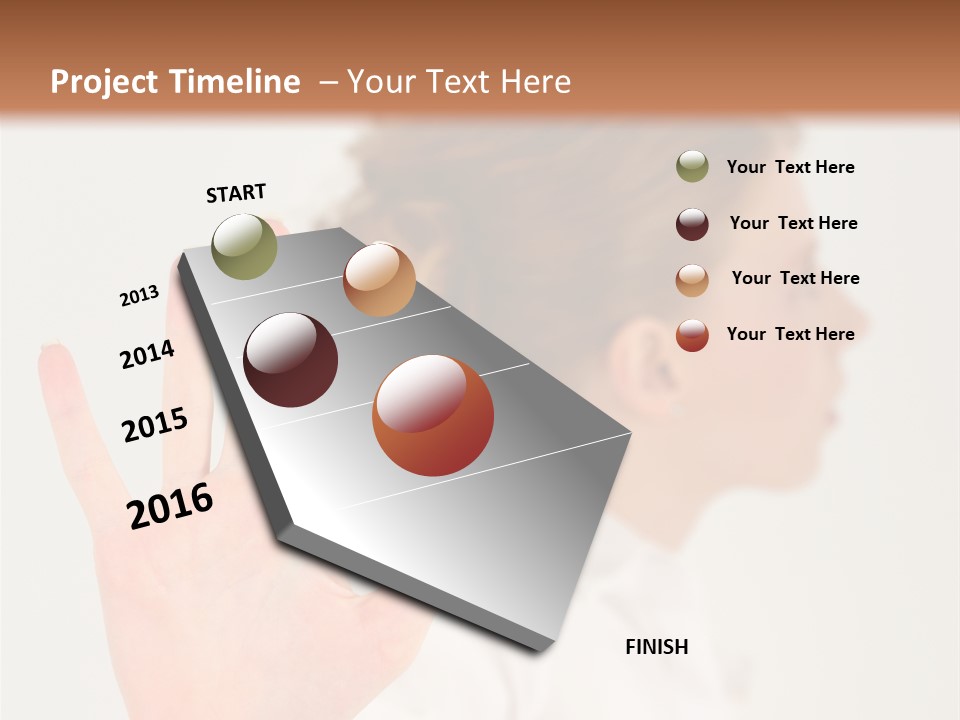 Project Timeline – Your Text Here

START

2013

2014

2015

2016

FINISH

Your Text Here

Your Text Here

Your Text Here

Your Text Here